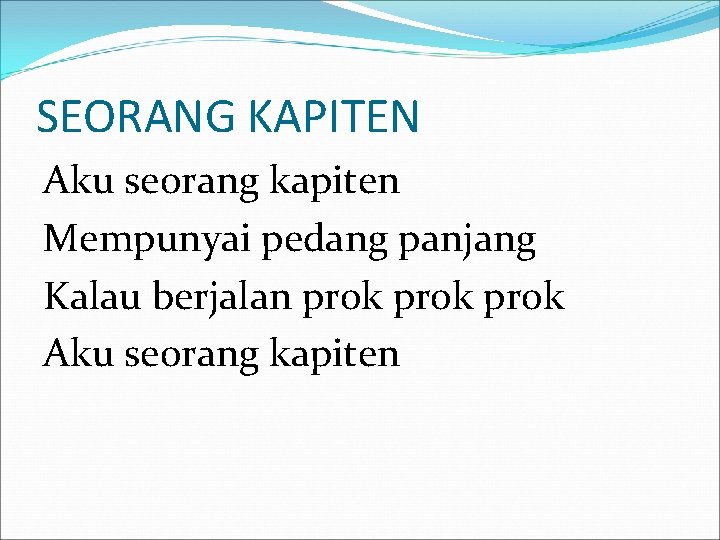 SEORANG KAPITEN

Aku seorang kapiten
Mempunyai pedang panjang
Kalau berjalan prok prok prok
Aku seorang kapiten